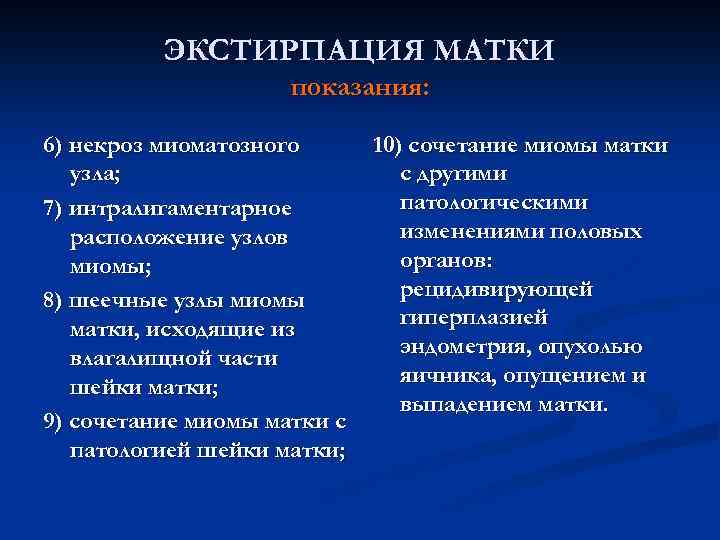 ЭКСТИРПАЦИЯ МАТКИ
показания:

6) некроз миоматозного узла;

7) интралигаментарное расположение узлов миомы;

8) шеечные узлы миомы матки, исходящие из влагалищной части шейки матки;

9) сочетание миомы матки с патологией шейки матки;

10) сочетание миомы матки с другими патологическими изменениями половых органов: рецидивирующей гиперплазией эндометрия, опухолью яичника, опущением и выпадением матки.